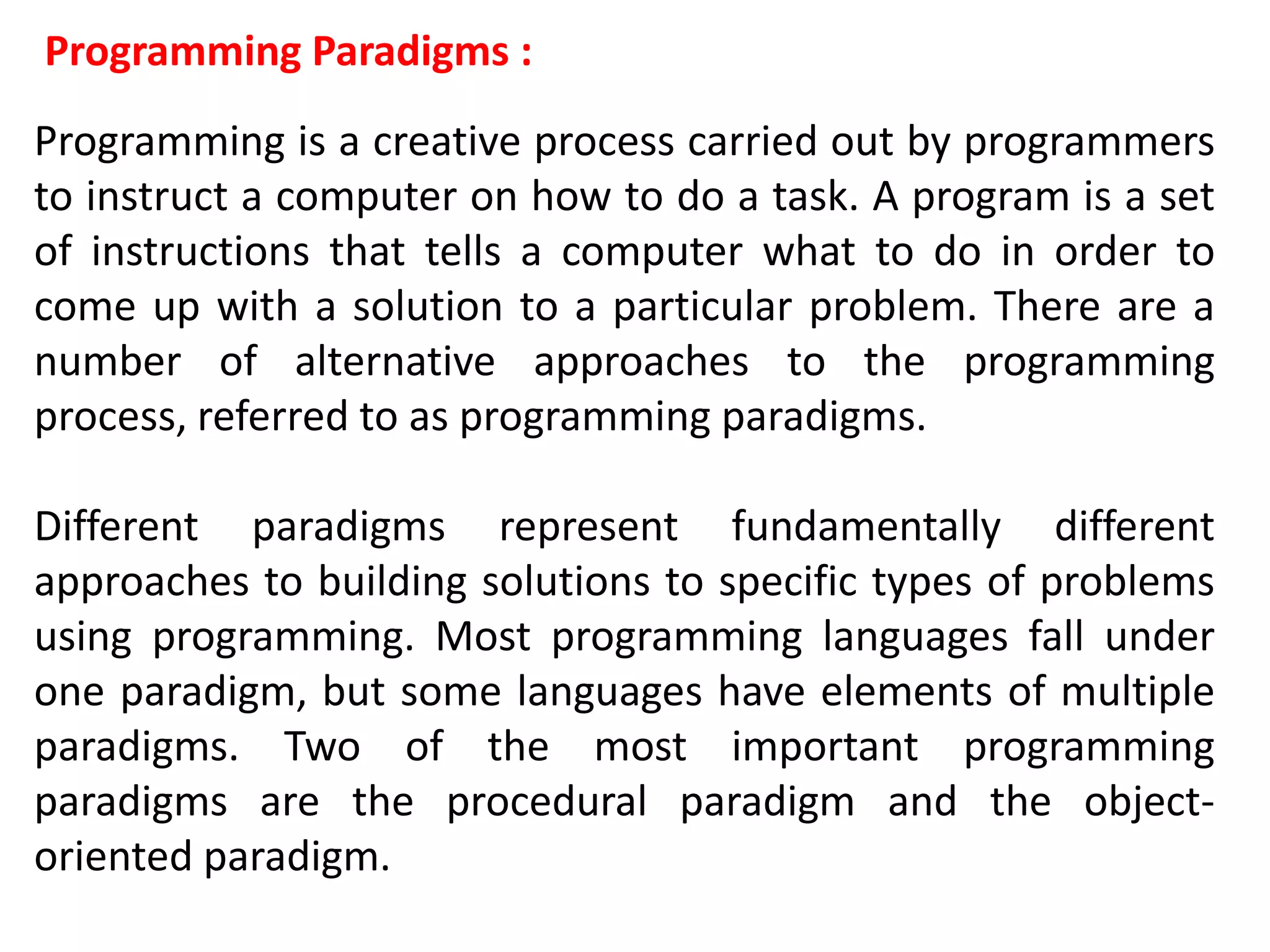 Programming Paradigms :

Programming is a creative process carried out by programmers to instruct a computer on how to do a task. A program is a set of instructions that tells a computer what to do in order to come up with a solution to a particular problem. There are a number of alternative approaches to the programming process, referred to as programming paradigms.

Different paradigms represent fundamentally different approaches to building solutions to specific types of problems using programming. Most programming languages fall under one paradigm, but some languages have elements of multiple paradigms. Two of the most important programming paradigms are the procedural paradigm and the object-oriented paradigm.